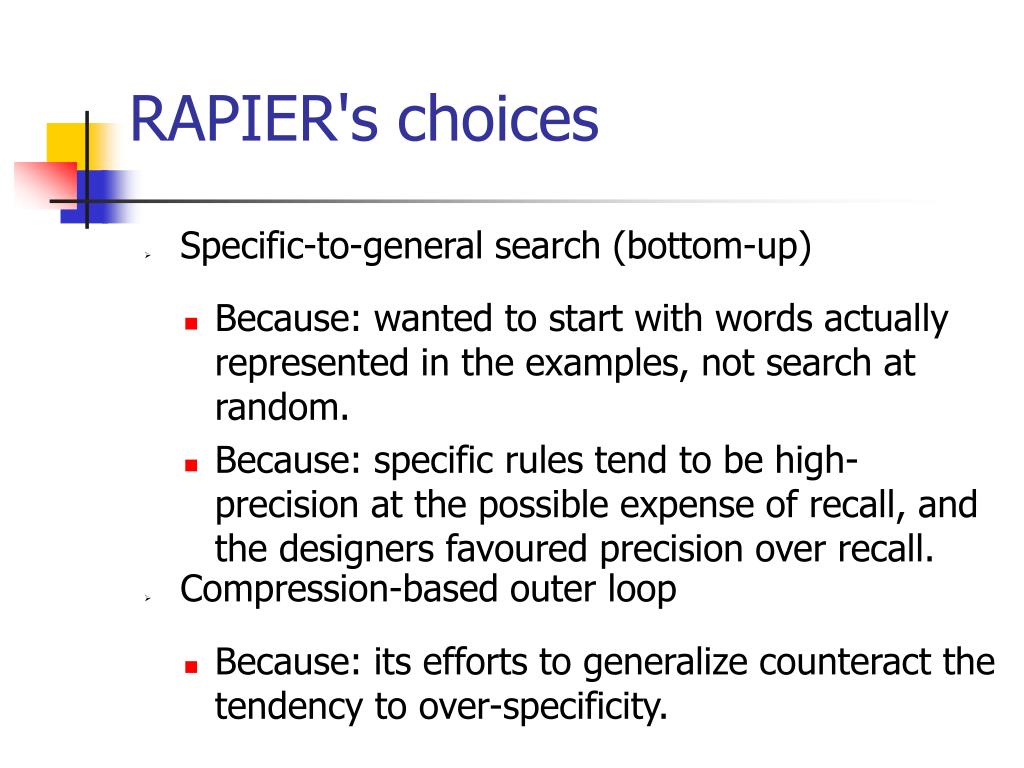 RAPIER's choices

Specific-to-general search (bottom-up)

Because: wanted to start with words actually represented in the examples, not search at random.

Because: specific rules tend to be high-precision at the possible expense of recall, and the designers favoured precision over recall.

Compression-based outer loop

Because: its efforts to generalize counteract the tendency to over-specificity.